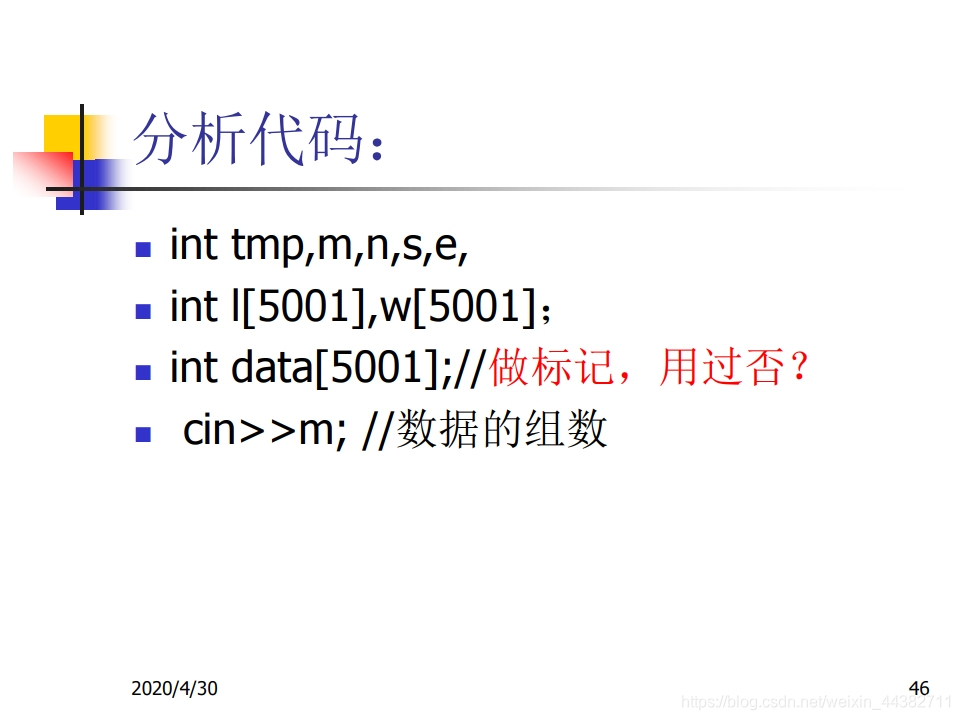 分析代码：

- int tmp,m,n,s,e,
- int l[5001],w[5001]；
- int data[5001];//做标记，用过否？
- cin>>m; //数据的组数

2020/4/30

46

https://blog.csdn.net/weixin_44382711